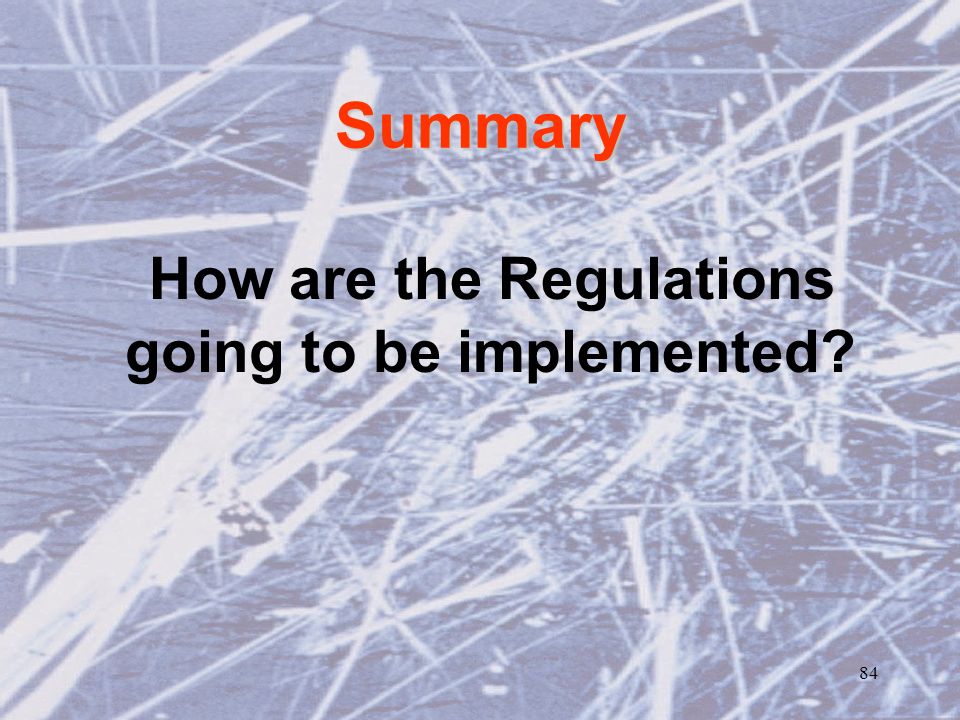 Summary

How are the Regulations going to be implemented?

84